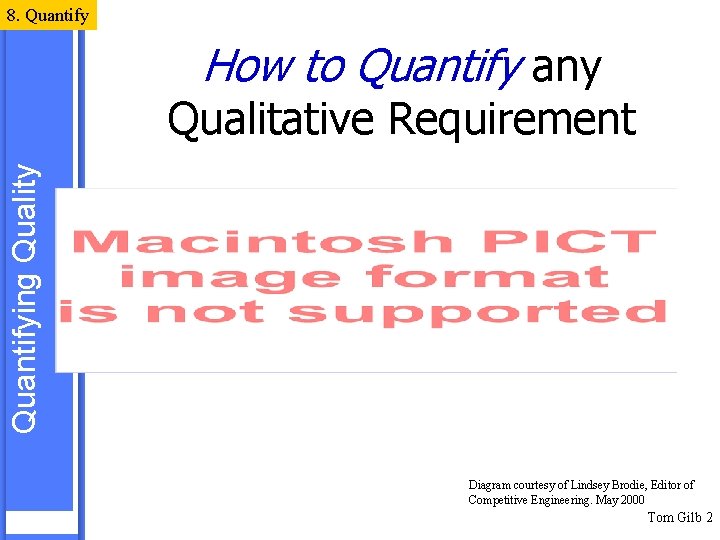 8. Quantify

Quantifying Quality

How to Quantify any Qualitative Requirement

Macintosh PICT image format is not supported

Diagram courtesy of Lindsey Brodie, Editor of Competitive Engineering. May 2000

Tom Gilb 2